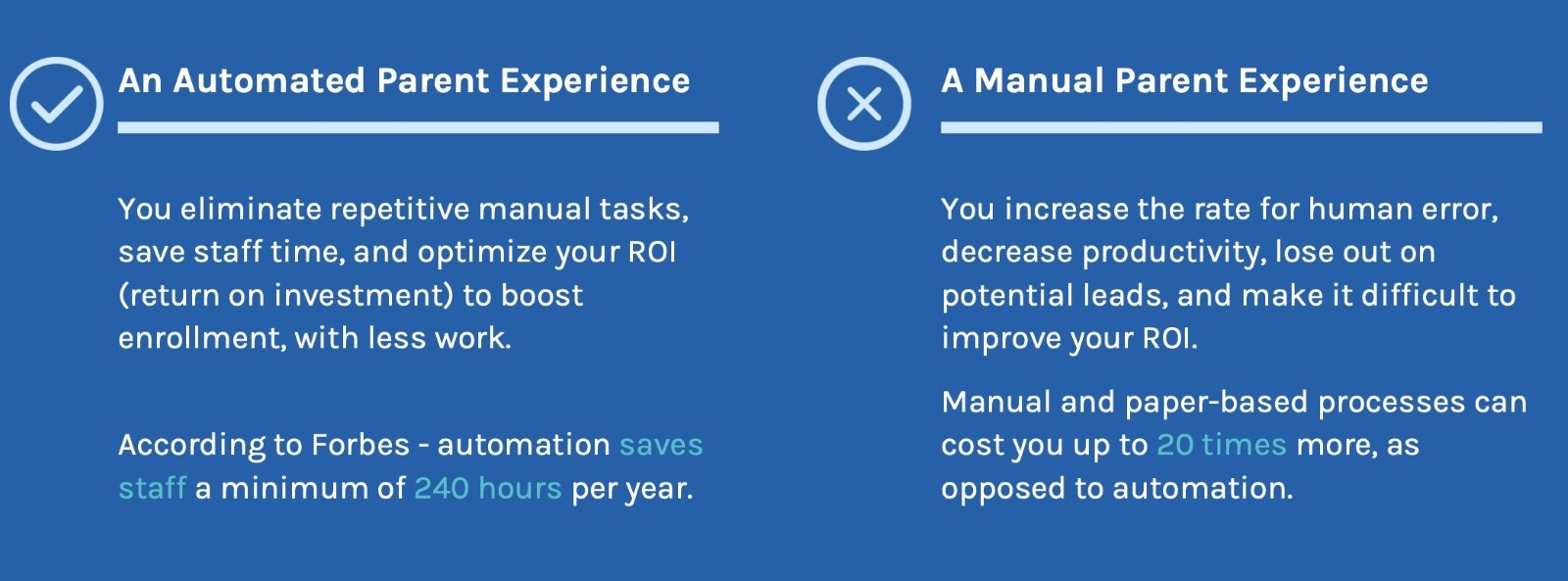 An Automated Parent Experience

You eliminate repetitive manual tasks, save staff time, and optimize your ROI (return on investment) to boost enrollment, with less work.

According to Forbes - automation saves staff a minimum of 240 hours per year.

A Manual Parent Experience

You increase the rate for human error, decrease productivity, lose out on potential leads, and make it difficult to improve your ROI.

Manual and paper-based processes can cost you up to 20 times more, as opposed to automation.